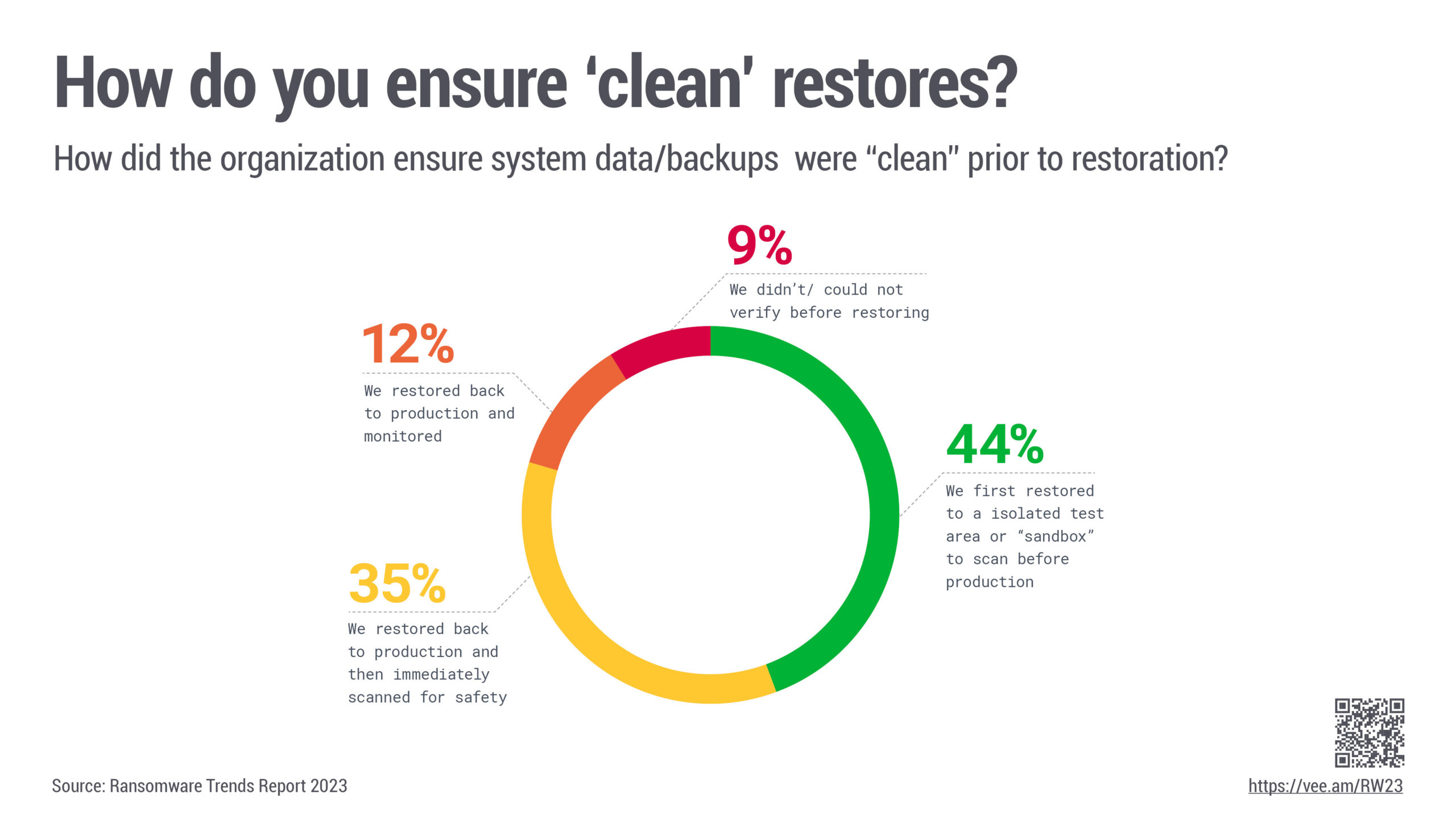 How do you ensure ‘clean’ restores?

How did the organization ensure system data/backups were “clean” prior to restoration?

9%
We didn’t/ could not verify before restoring

12%
We restored back to production and monitored

44%
We first restored to a isolated test area or “sandbox” to scan before production

35%
We restored back to production and then immediately scanned for safety

Source: Ransomware Trends Report 2023

https://vee.am/RW23